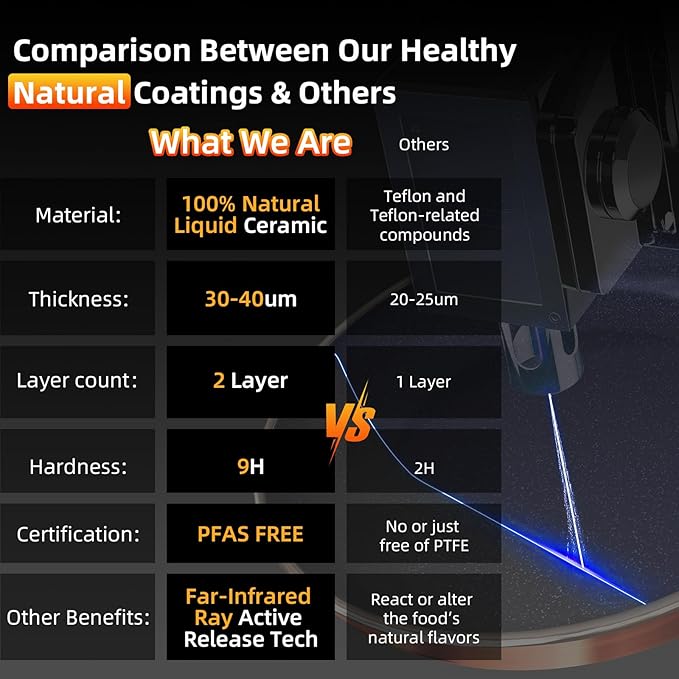 Comparison Between Our Healthy Natural Coatings & Others

| | What We Are | Others |
|---|---|---|
| Material: | 100% Natural Liquid Ceramic | Teflon and Teflon-related compounds |
| Thickness: | 30-40um | 20-25um |
| Layer count: | 2 Layer | 1 Layer |
| Hardness: | 9H | 2H |
| Certification: | PFAS FREE | No or just free of PTFE |
| Other Benefits: | Far-Infrared Ray Active Release Tech | React or alter the food's natural flavors |

VS